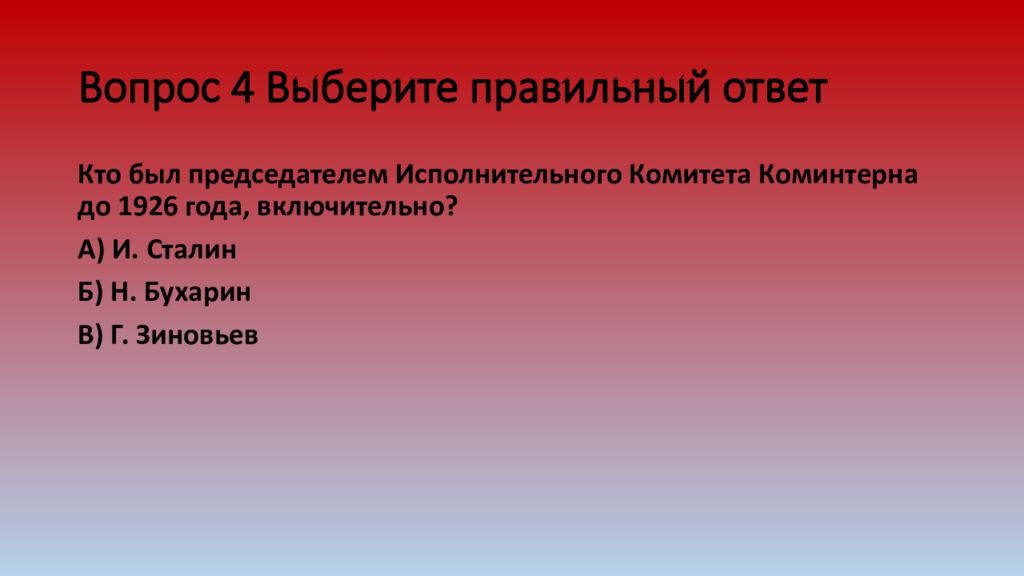 Вопрос 4 Выберите правильный ответ

Кто был председателем Исполнительного Комитета Коминтерна до 1926 года, включительно?

А) И. Сталин

Б) Н. Бухарин

В) Г. Зиновьев